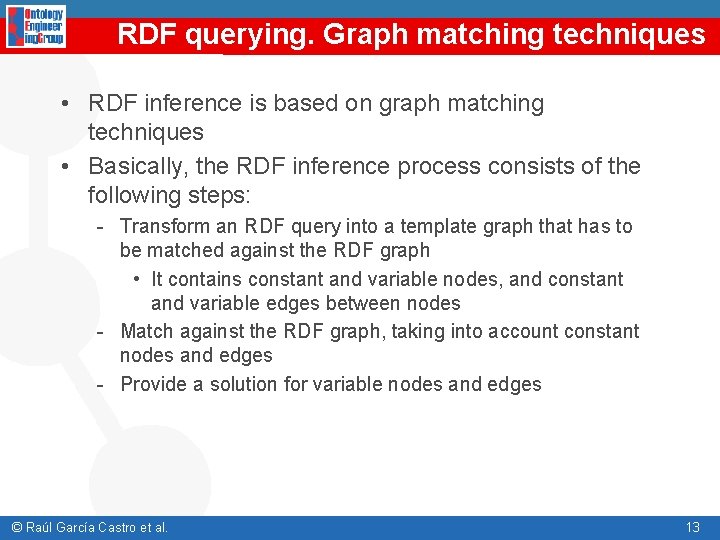 Ontology Engineering Group

RDF querying. Graph matching techniques

• RDF inference is based on graph matching techniques

• Basically, the RDF inference process consists of the following steps:

- Transform an RDF query into a template graph that has to be matched against the RDF graph

• It contains constant and variable nodes, and constant and variable edges between nodes

- Match against the RDF graph, taking into account constant nodes and edges

- Provide a solution for variable nodes and edges

© Raúl García Castro et al.

13